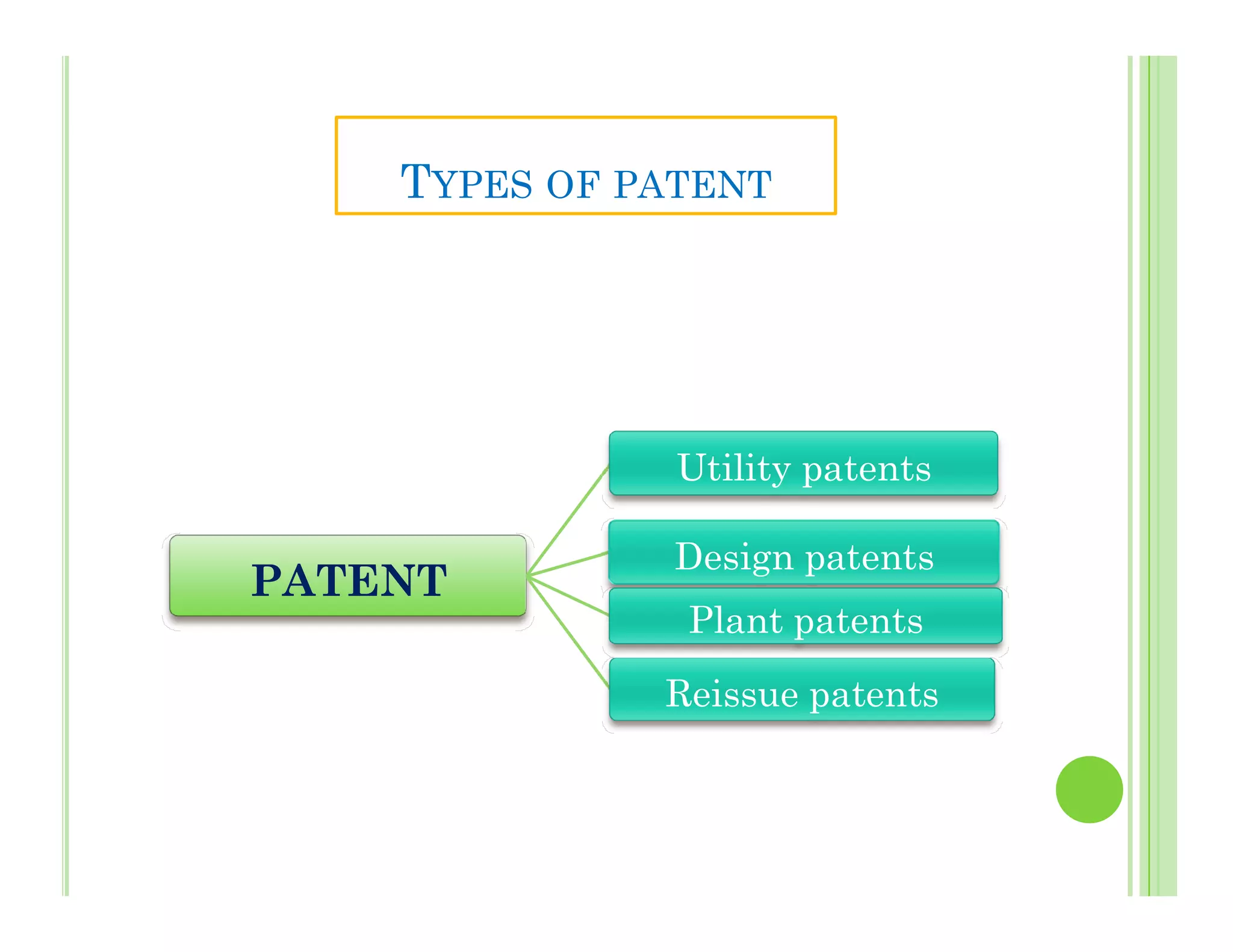 TYPES OF PATENT

PATENT

Utility patents

Design patents

Plant patents

Reissue patents